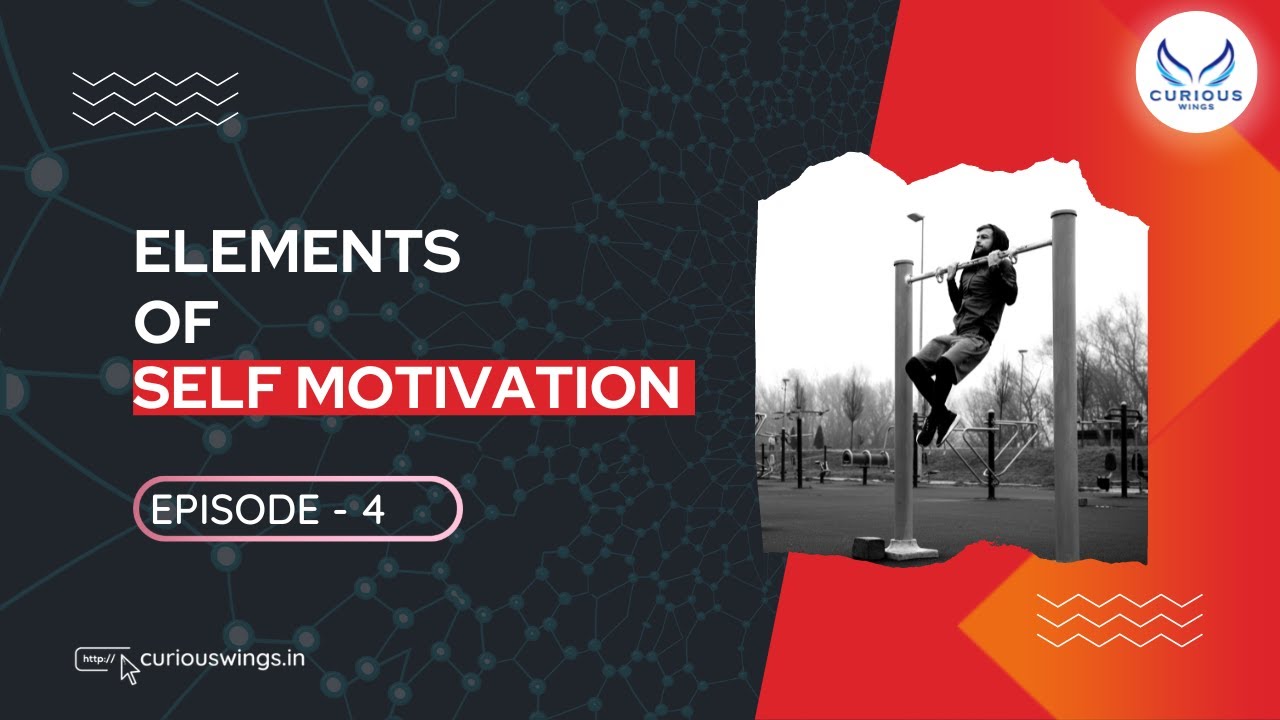 CURIOUS
WINGS

ELEMENTS
OF
SELF MOTIVATION

EPISODE - 4

http:// curiouswings.in